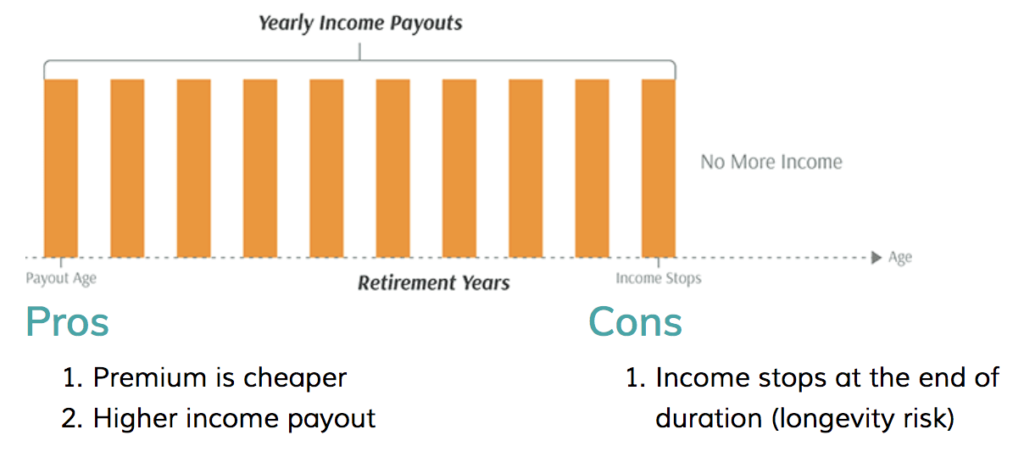 Yearly Income Payouts

No More Income

Payout Age

Retirement Years

Income Stops

Age

Pros

1. Premium is cheaper
2. Higher income payout

Cons

1. Income stops at the end of duration (longevity risk)